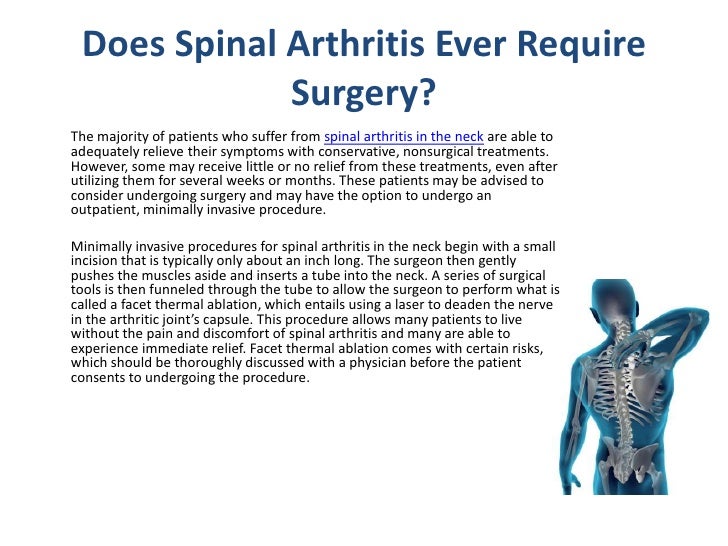 Does Spinal Arthritis Ever Require Surgery?

The majority of patients who suffer from spinal arthritis in the neck are able to adequately relieve their symptoms with conservative, nonsurgical treatments. However, some may receive little or no relief from these treatments, even after utilizing them for several weeks or months. These patients may be advised to consider undergoing surgery and may have the option to undergo an outpatient, minimally invasive procedure.

Minimally invasive procedures for spinal arthritis in the neck begin with a small incision that is typically only about an inch long. The surgeon then gently pushes the muscles aside and inserts a tube into the neck. A series of surgical tools is then funneled through the tube to allow the surgeon to perform what is called a facet thermal ablation, which entails using a laser to deaden the nerve in the arthritic joint's capsule. This procedure allows many patients to live without the pain and discomfort of spinal arthritis and many are able to experience immediate relief. Facet thermal ablation comes with certain risks, which should be thoroughly discussed with a physician before the patient consents to undergoing the procedure.